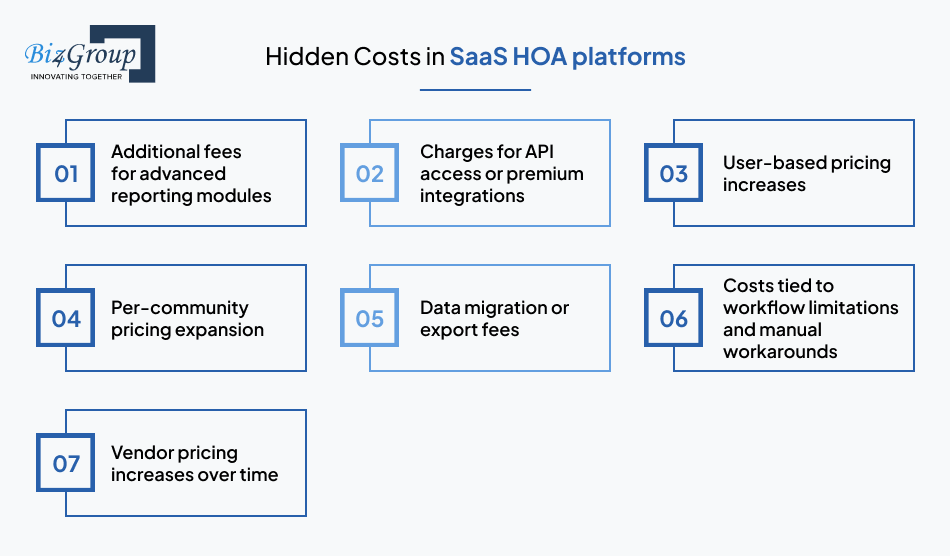 Biz4Group
INNOVATING TOGETHER

Hidden Costs in SaaS HOA platforms

01 Additional fees for advanced reporting modules

02 Charges for API access or premium integrations

03 User-based pricing increases

04 Per-community pricing expansion

05 Data migration or export fees

06 Costs tied to workflow limitations and manual workarounds

07 Vendor pricing increases over time